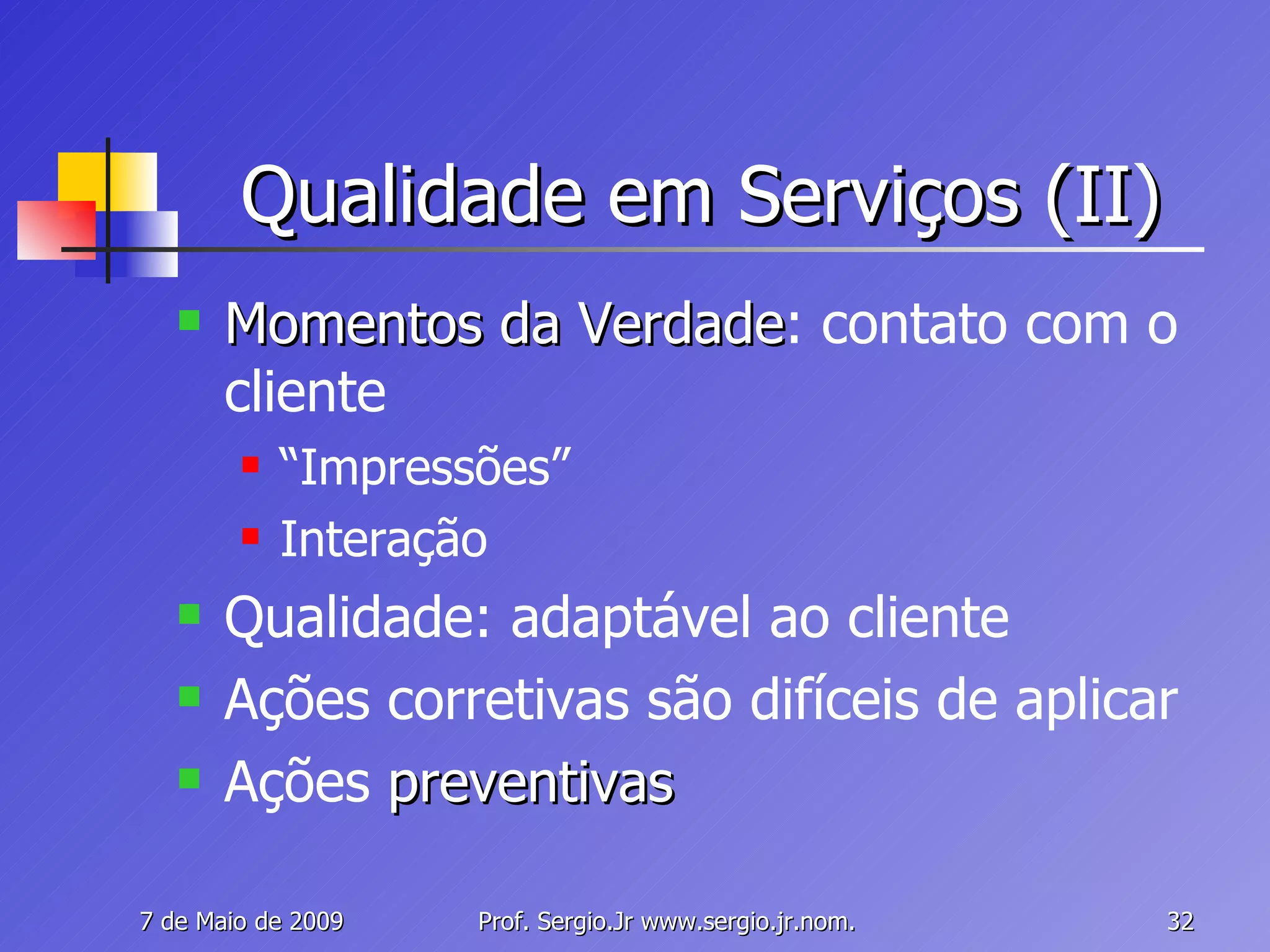 Qualidade em Serviços (II)

Momentos da Verdade: contato com o cliente

“Impressões”

Interação

Qualidade: adaptável ao cliente

Ações corretivas são difíceis de aplicar

Ações preventivas

7 de Maio de 2009

Prof. Sergio.Jr www.sergio.jr.nom.

32